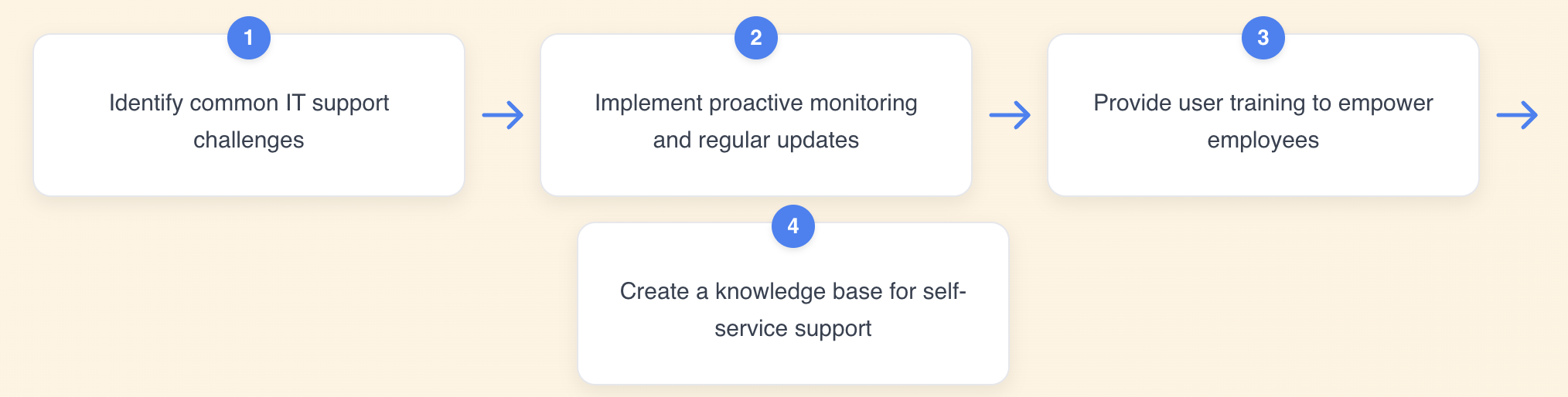 1

Identify common IT support challenges

2

Implement proactive monitoring and regular updates

3

Provide user training to empower employees

4

Create a knowledge base for self-service support